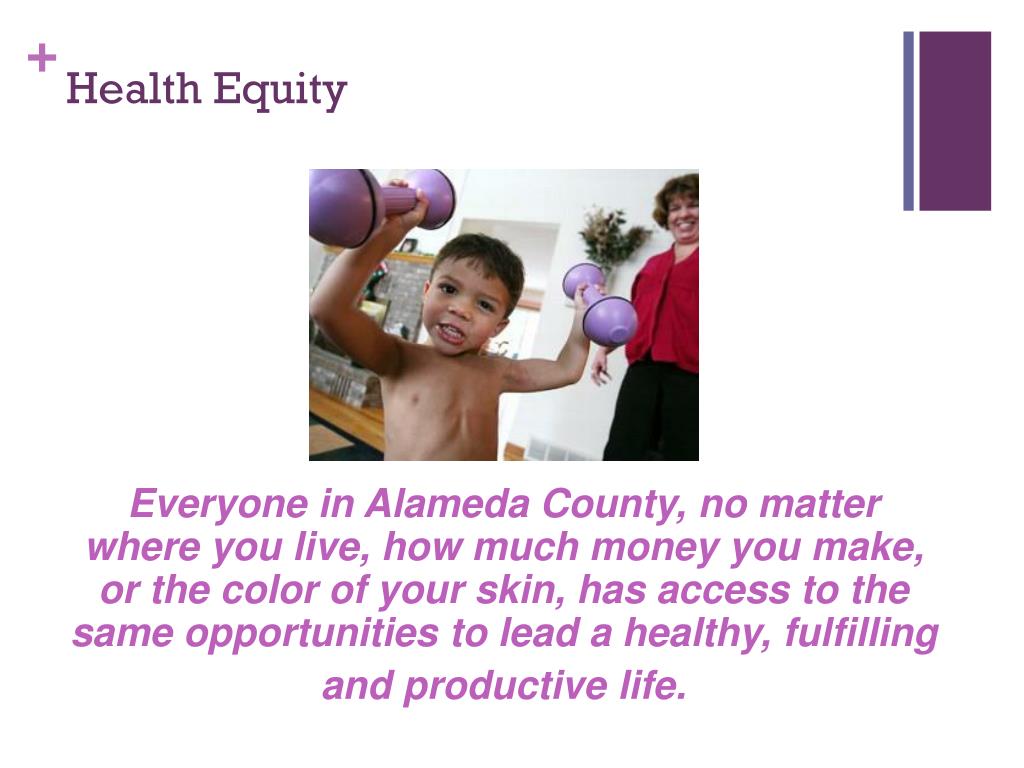 +
Health Equity

Everyone in Alameda County, no matter where you live, how much money you make, or the color of your skin, has access to the same opportunities to lead a healthy, fulfilling and productive life.